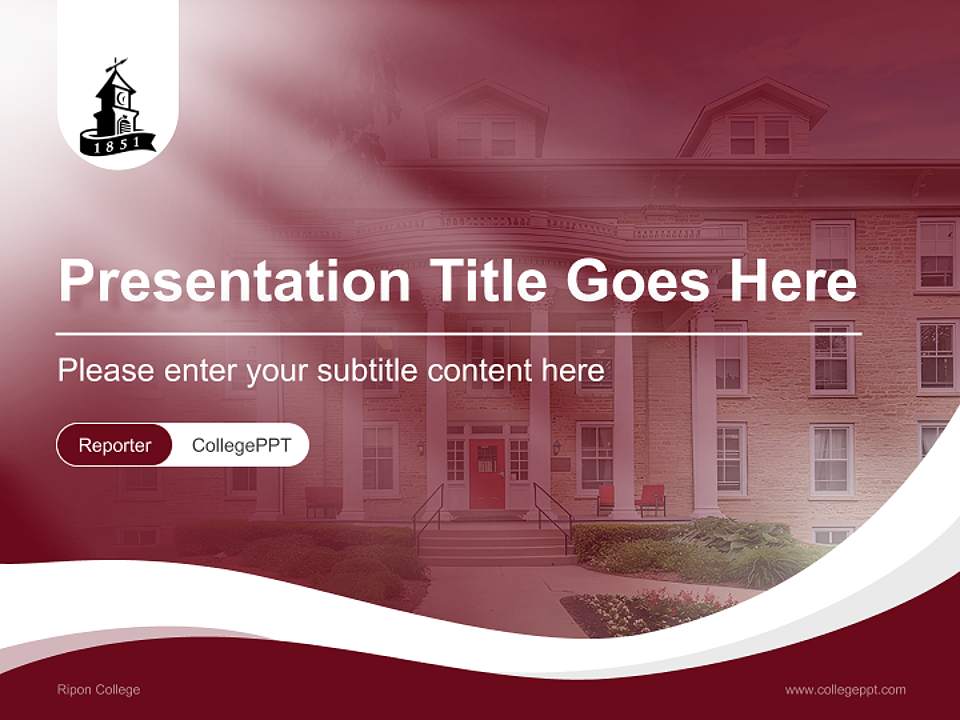 1851

Presentation Title Goes Here

Please enter your subtitle content here

Reporter CollegePPT

Ripon College

www.collegeppt.com